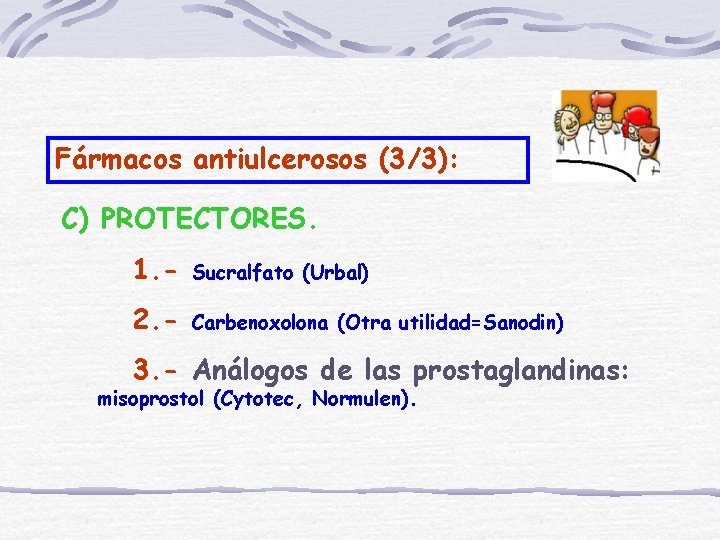 Fármacos antiulcerosos (3/3):

C) PROTECTORES.

1.- Sucralfato (Urbal)

2.- Carbenoxolona (Otra utilidad=Sanodin)

3.- Análogos de las prostaglandinas: misoprostol (Cytotec, Normulen).